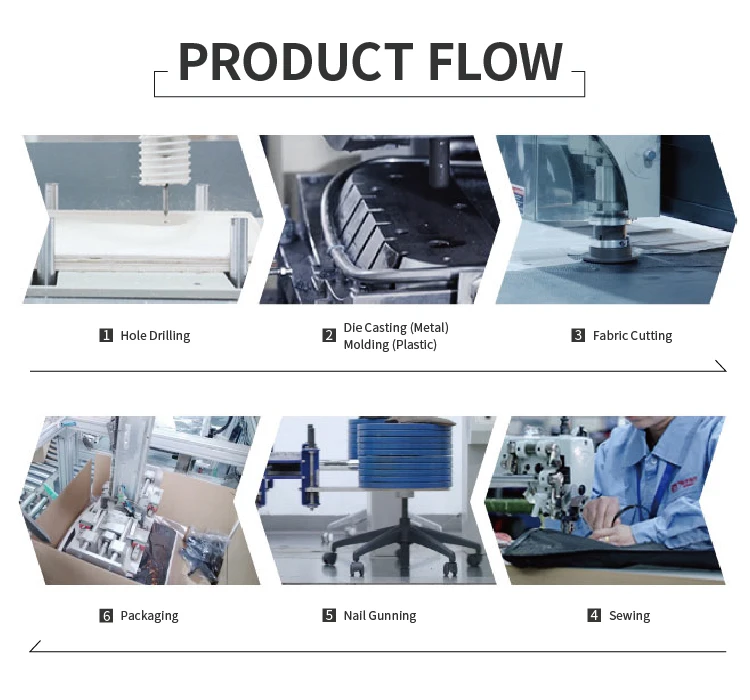 PRODUCT FLOW

1 Hole Drilling

2 Die Casting (Metal) Molding (Plastic)

3 Fabric Cutting

6 Packaging

5 Nail Gunning

4 Sewing